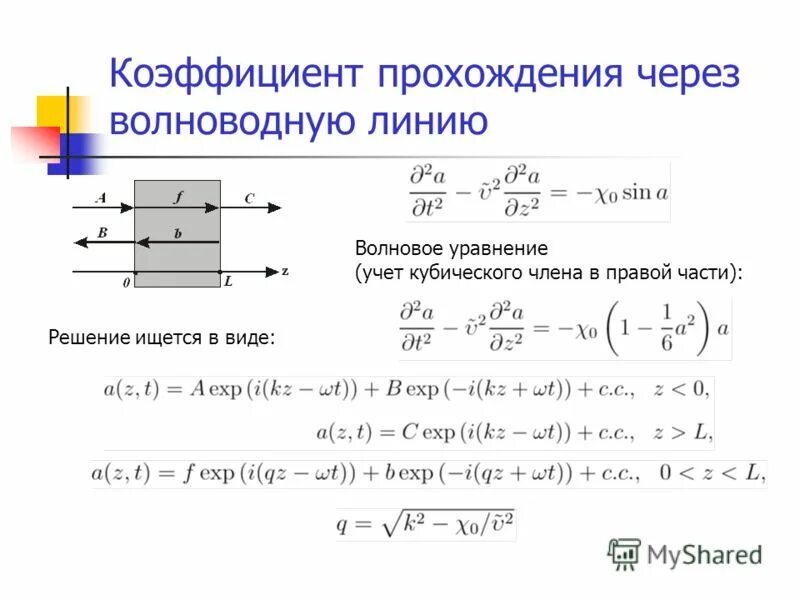 Коэффициент прохождения через волноводную линию

A

f

C

B

b

0

L

z

$\frac{\partial^2 a}{\partial t^2} - \tilde{v}^2 \frac{\partial^2 a}{\partial z^2} = -\chi_0 \sin a$

Волновое уравнение
(учет кубического члена в правой части):

$\frac{\partial^2 a}{\partial t^2} - \tilde{v}^2 \frac{\partial^2 a}{\partial z^2} = -\chi_0 \left(1 - \frac{1}{6}a^2\right) a$

Решение ищется в виде:

$a(z,t) = A\exp\left(i(kz - \omega t)\right) + B\exp\left(-i(kz + \omega t)\right) + c.c., \quad z < 0,$

$a(z,t) = C\exp\left(i(kz - \omega t)\right) + c.c., \quad z > L,$

$a(z,t) = f\exp\left(i(qz - \omega t)\right) + b\exp\left(-i(qz + \omega t)\right) + c.c., \quad 0 < z < L,$

$q = \sqrt{k^2 - \chi_0/\tilde{v}^2}$

MyShared